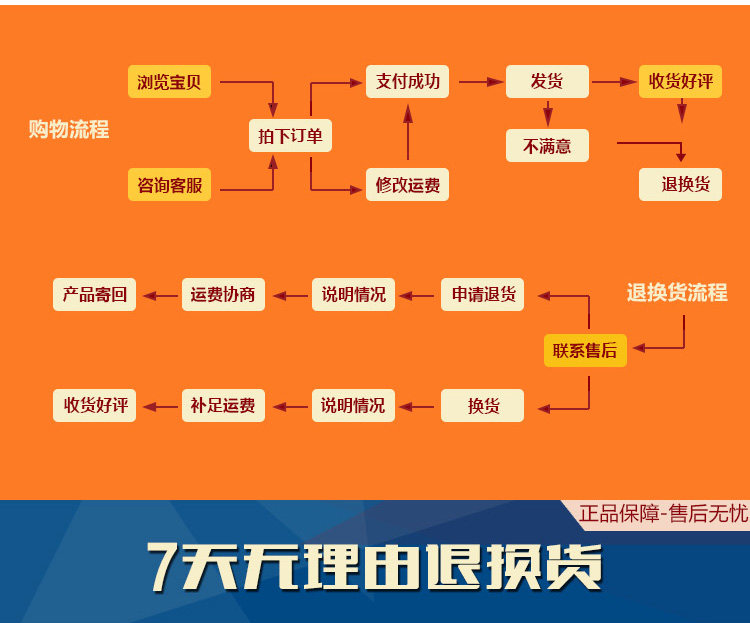 购物流程

浏览宝贝

咨询客服

拍下订单

支付成功

修改运费

发货

不满意

收货好评

退换货

退换货流程

联系售后

申请退货

说明情况

运费协商

产品寄回

换货

说明情况

补足运费

收货好评

正品保障-售后无忧

7天无理由退换货